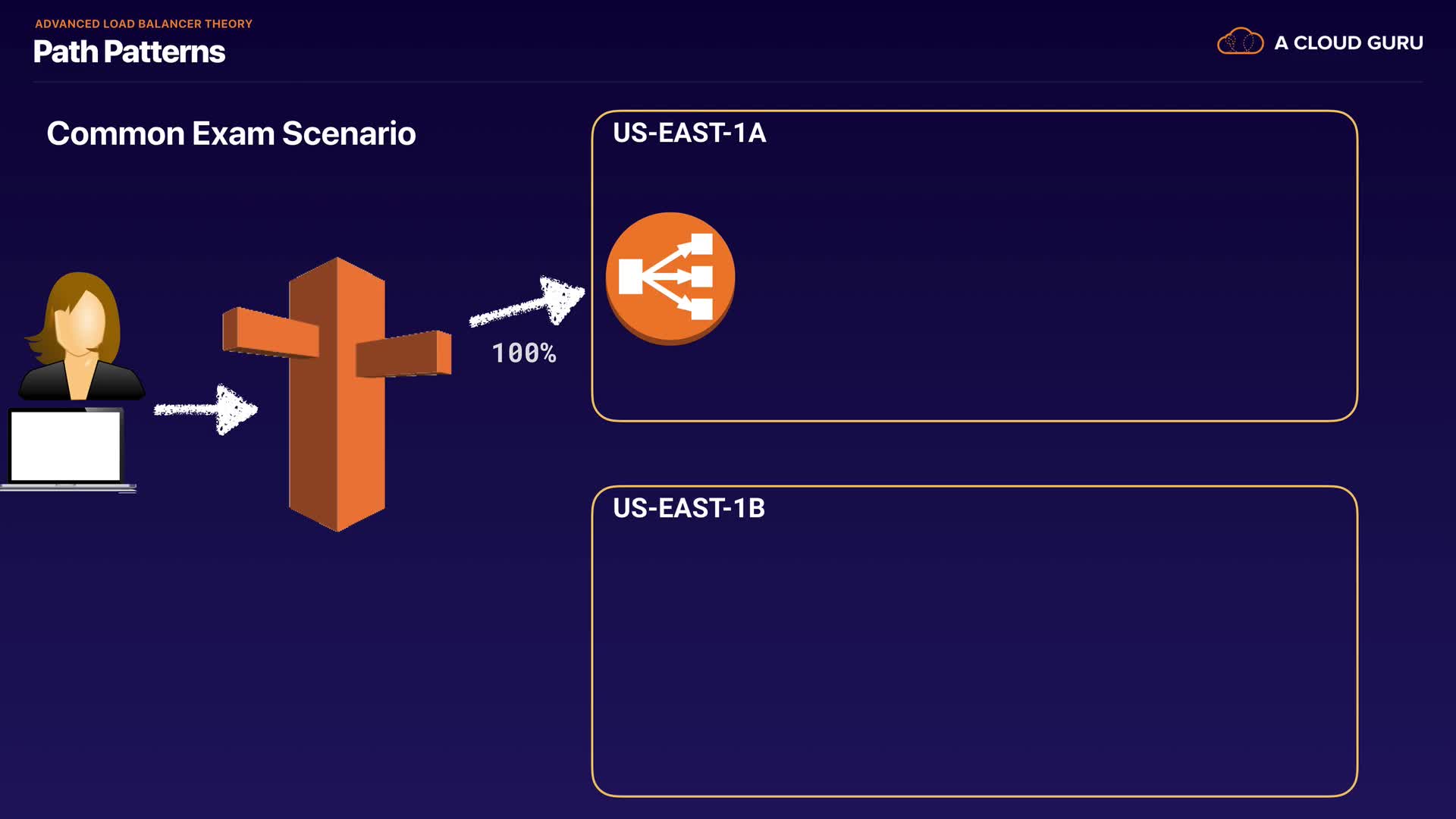 ADVANCED LOAD BALANCER THEORY
Path Patterns

A CLOUD GURU

Common Exam Scenario

100%

US-EAST-1A

US-EAST-1B